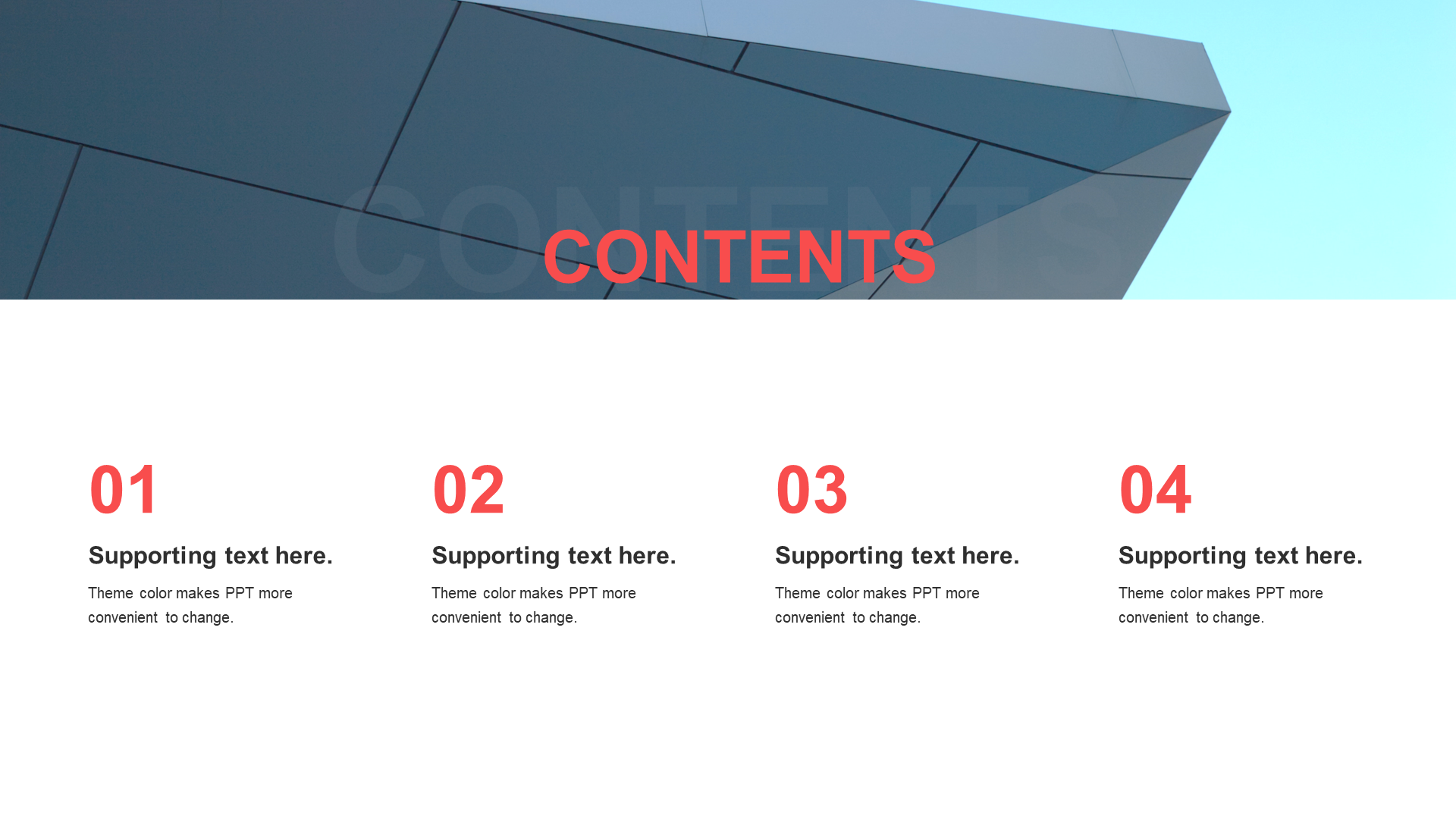 CONTENTS

CONTENTS

01

Supporting text here.

Theme color makes PPT more convenient to change.

02

Supporting text here.

Theme color makes PPT more convenient to change.

03

Supporting text here.

Theme color makes PPT more convenient to change.

04

Supporting text here.

Theme color makes PPT more convenient to change.